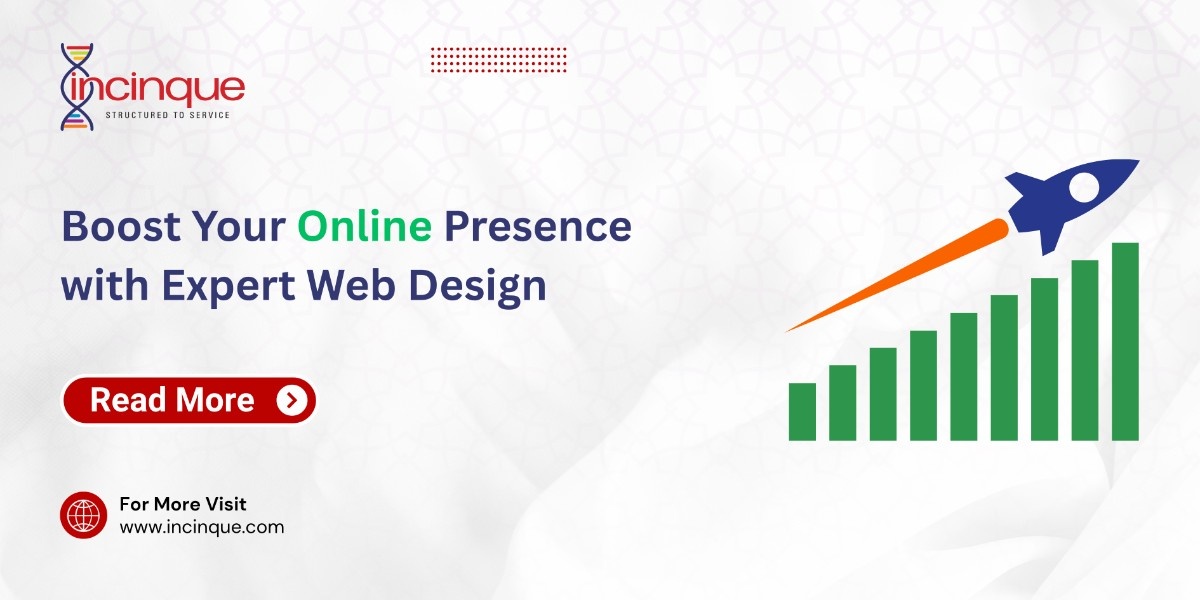 incinque
STRUCTURED TO SERVICE

Boost Your Online Presence with Expert Web Design

Read More

For More Visit
www.incinque.com